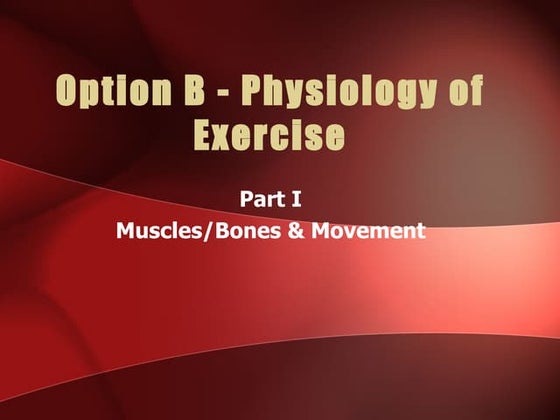 Option B - Physiology of Exercise

Part I

Muscles/Bones & Movement